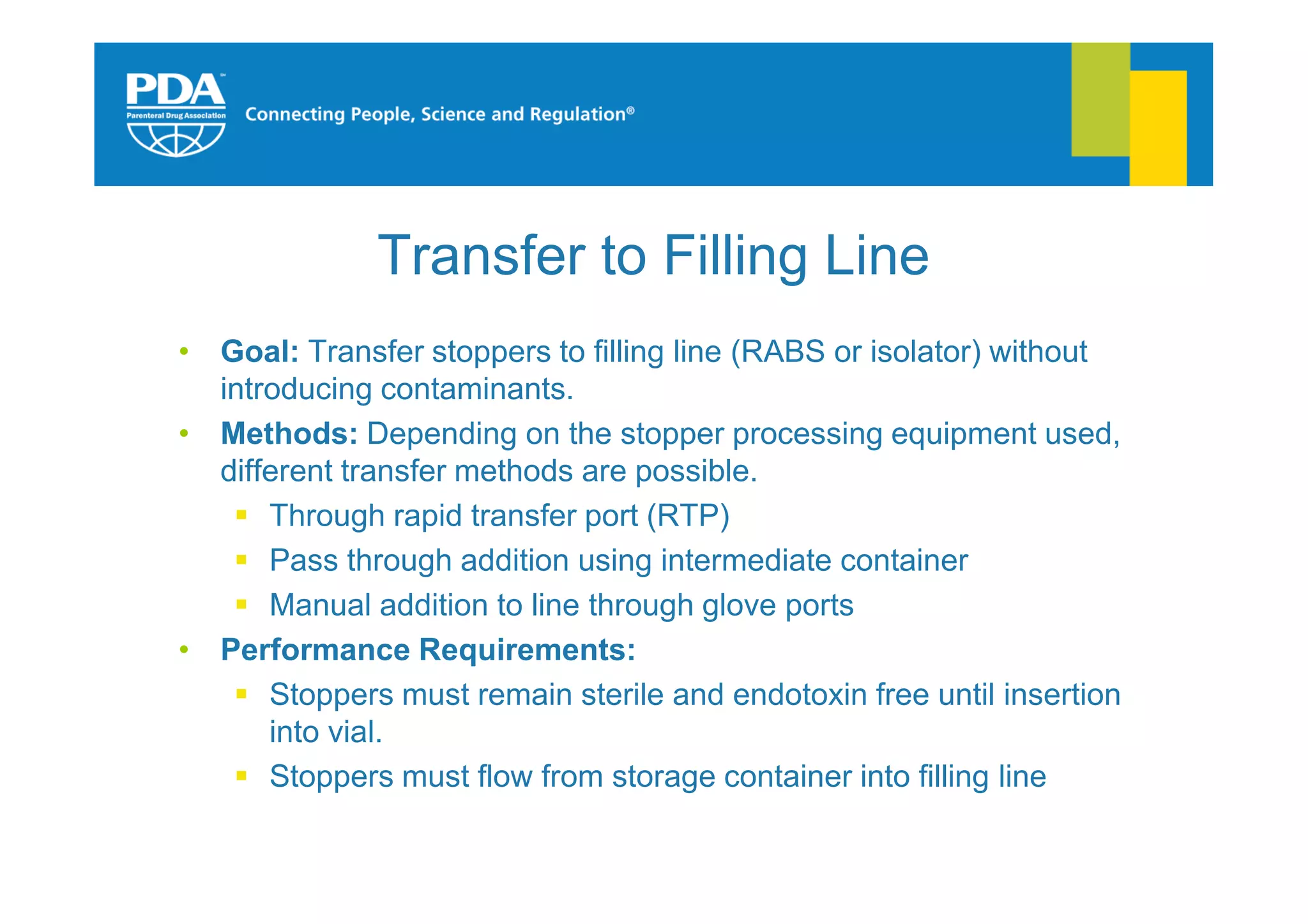 PDA℠
Parenteral Drug Association

Connecting People, Science and Regulation®

Transfer to Filling Line

• Goal: Transfer stoppers to filling line (RABS or isolator) without introducing contaminants.
• Methods: Depending on the stopper processing equipment used, different transfer methods are possible.
▪ Through rapid transfer port (RTP)
▪ Pass through addition using intermediate container
▪ Manual addition to line through glove ports
• Performance Requirements:
▪ Stoppers must remain sterile and endotoxin free until insertion into vial.
▪ Stoppers must flow from storage container into filling line